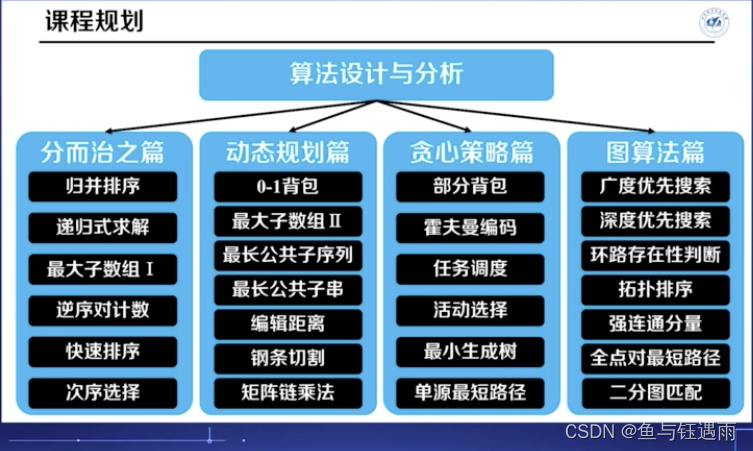 课程规划

算法设计与分析

分而治之篇
归并排序
递归式求解
最大子数组 I
逆序对计数
快速排序
次序选择

动态规划篇
0-1背包
最大子数组 II
最长公共子序列
最长公共子串
编辑距离
钢条切割
矩阵链乘法

贪心策略篇
部分背包
霍夫曼编码
任务调度
活动选择
最小生成树
单源最短路径

图算法篇
广度优先搜索
深度优先搜索
环路存在性判断
拓扑排序
强连通分量
全点对最短路径
二分图匹配

CSDN @鱼与钰遇雨